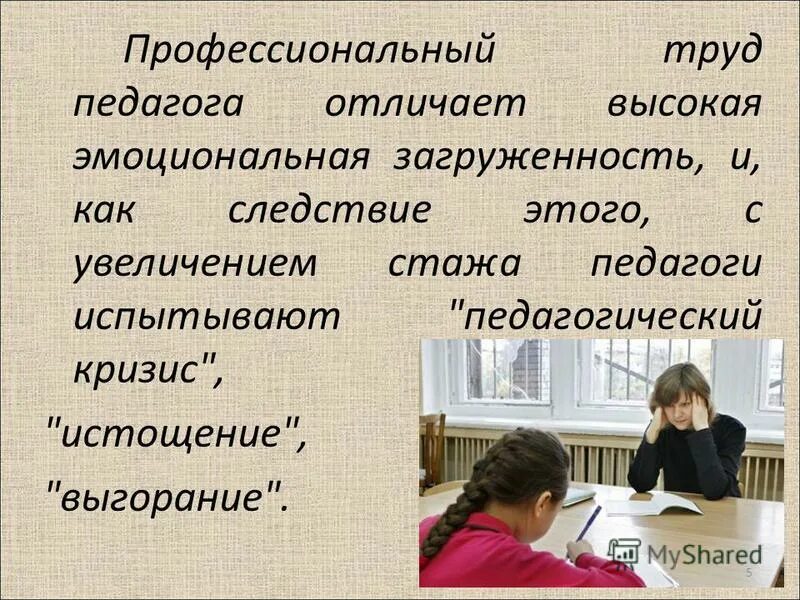 Профессиональный труд педагога отличает высокая эмоциональная загруженность, и, как следствие этого, с увеличением стажа педагоги испытывают "педагогический кризис",

"истощение",

"выгорание".

MyShared

5